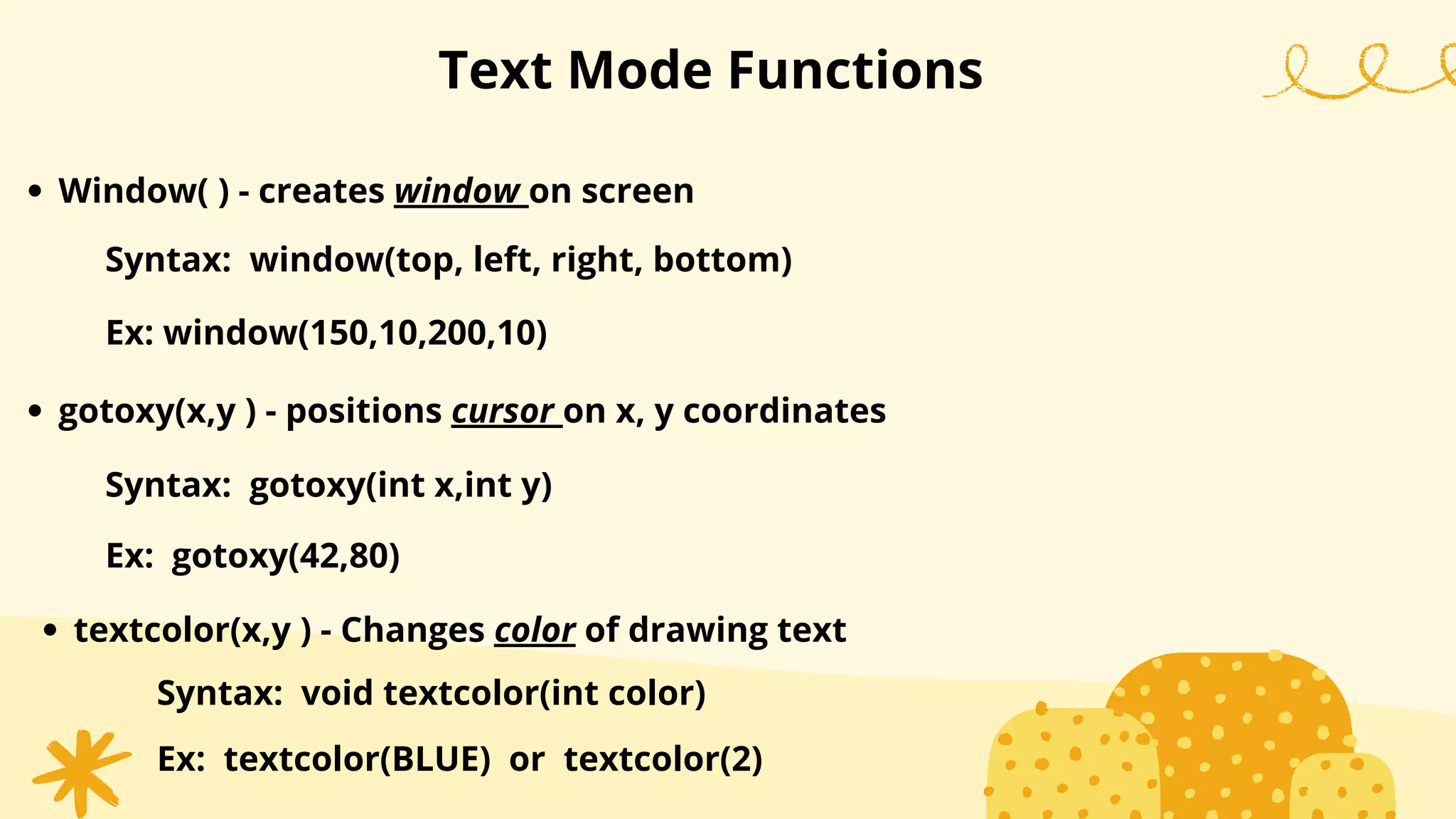 Text Mode Functions

• Window( ) - creates window on screen

Syntax: window(top, left, right, bottom)

Ex: window(150,10,200,10)

• gotoxy(x,y ) - positions cursor on x, y coordinates

Syntax: gotoxy(int x,int y)

Ex: gotoxy(42,80)

• textcolor(x,y ) - Changes color of drawing text

Syntax: void textcolor(int color)

Ex: textcolor(BLUE) or textcolor(2)